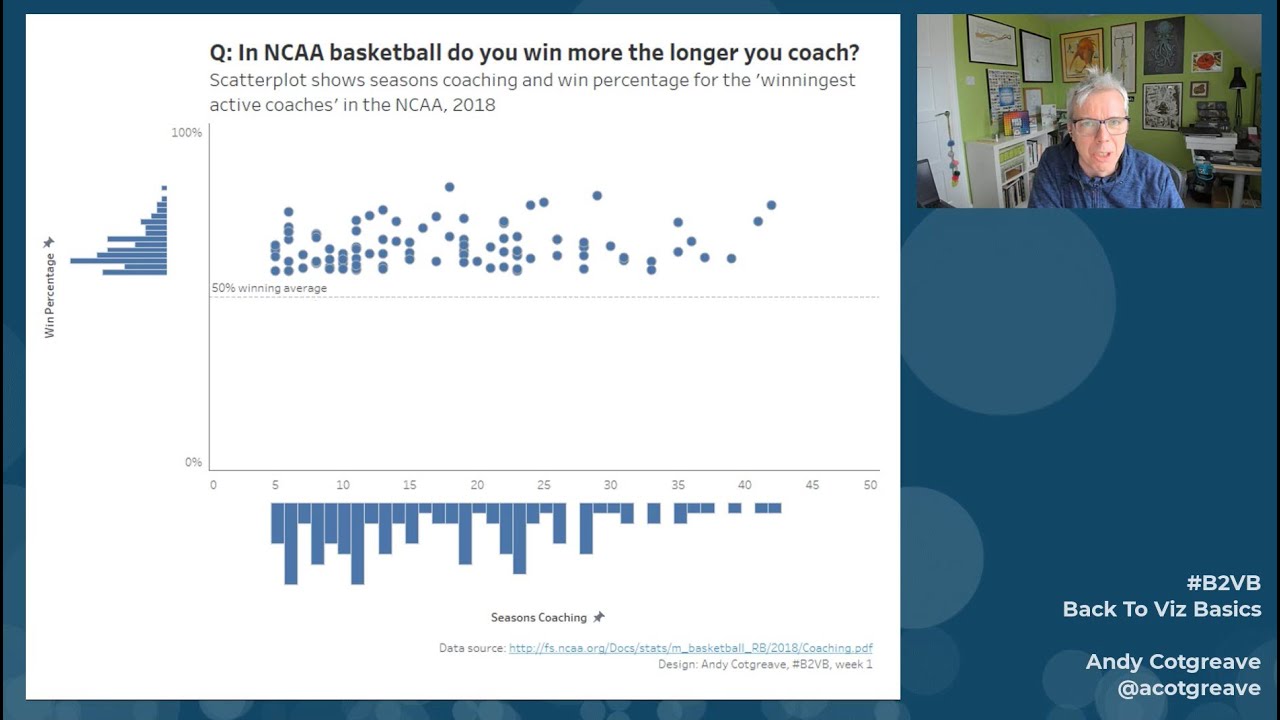 Q: In NCAA basketball do you win more the longer you coach?

Scatterplot shows seasons coaching and win percentage for the 'winningest active coaches' in the NCAA, 2018

100%

Win Percentage

50% winning average

0%

0 5 10 15 20 25 30 35 40 45 50

Seasons Coaching

Data source: http://fs.ncaa.org/Docs/stats/m_basketball_RB/2018/Coaching.pdf

Design: Andy Cotgreave, #B2VB, week 1

#B2VB
Back To Viz Basics

Andy Cotgreave
@acotgreave